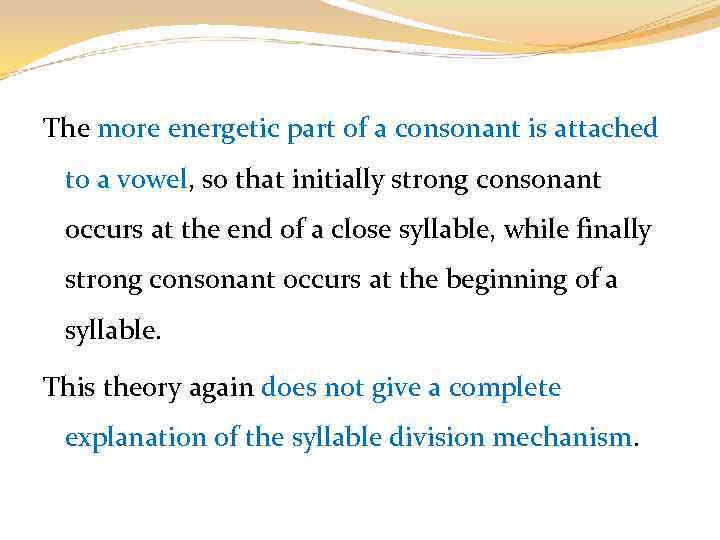 The more energetic part of a consonant is attached to a vowel, so that initially strong consonant occurs at the end of a close syllable, while finally strong consonant occurs at the beginning of a syllable.

This theory again does not give a complete explanation of the syllable division mechanism.